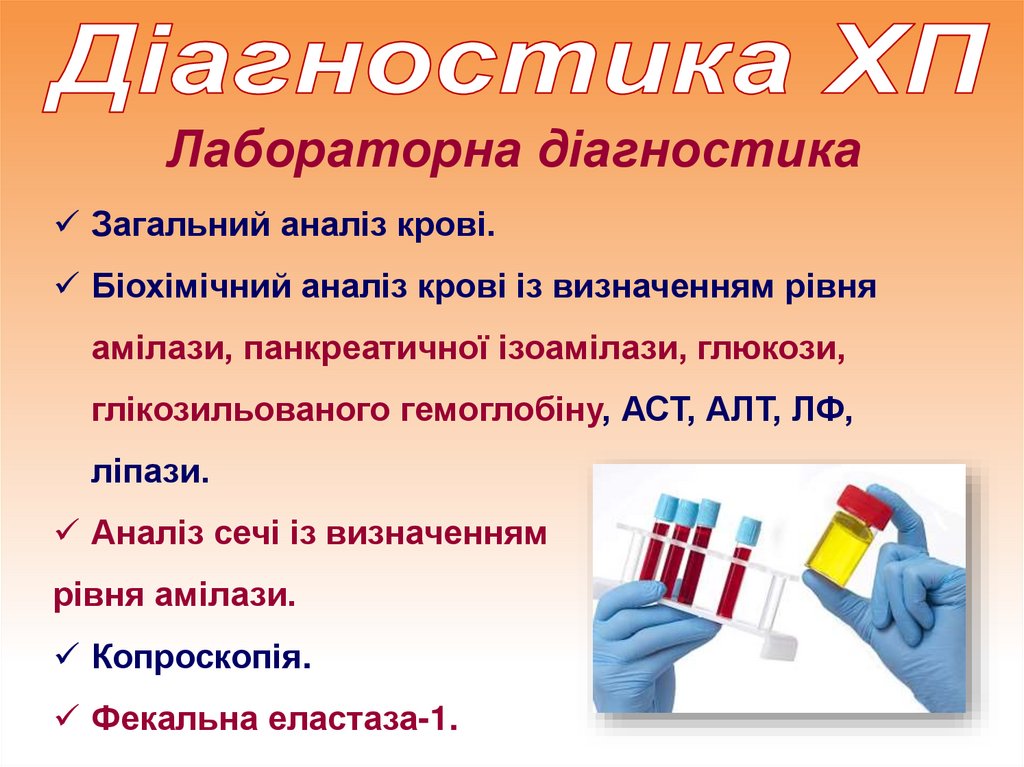 Діагностика ХП

Лабораторна діагностика

✓ Загальний аналіз крові.

✓ Біохімічний аналіз крові із визначенням рівня амілази, панкреатичної ізоамілази, глюкози, глікозильованого гемоглобіну, АСТ, АЛТ, ЛФ, ліпази.

✓ Аналіз сечі із визначенням рівня амілази.

✓ Копроскопія.

✓ Фекальна еластаза-1.